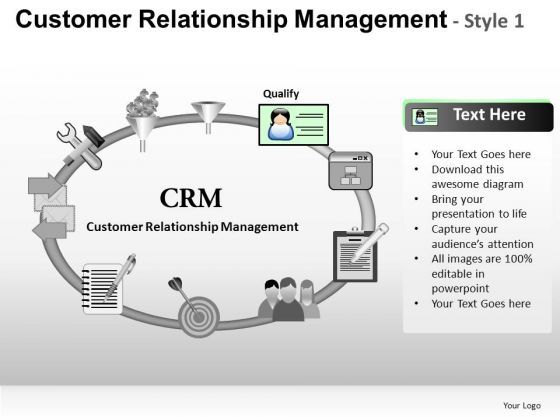 Customer Relationship Management - Style 1

Qualify

CRM

Customer Relationship Management

Text Here

• Your Text Goes here
• Download this awesome diagram
• Bring your presentation to life
• Capture your audience's attention
• All images are 100% editable in powerpoint
• Your Text Goes here

Your Logo